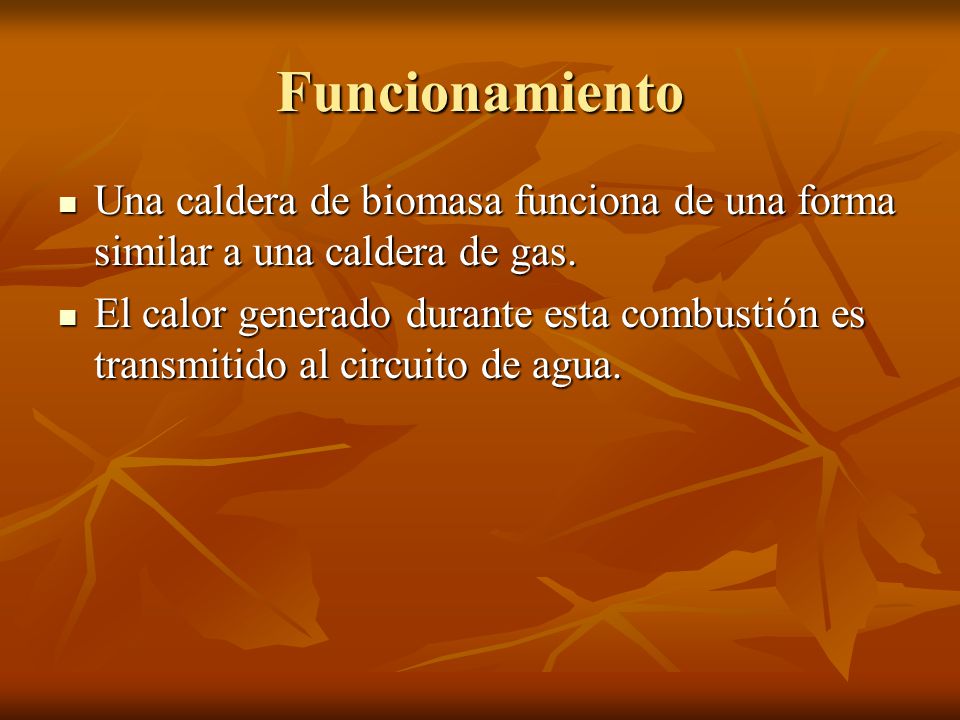 Funcionamiento

- Una caldera de biomasa funciona de una forma similar a una caldera de gas.
- El calor generado durante esta combustión es transmitido al circuito de agua.